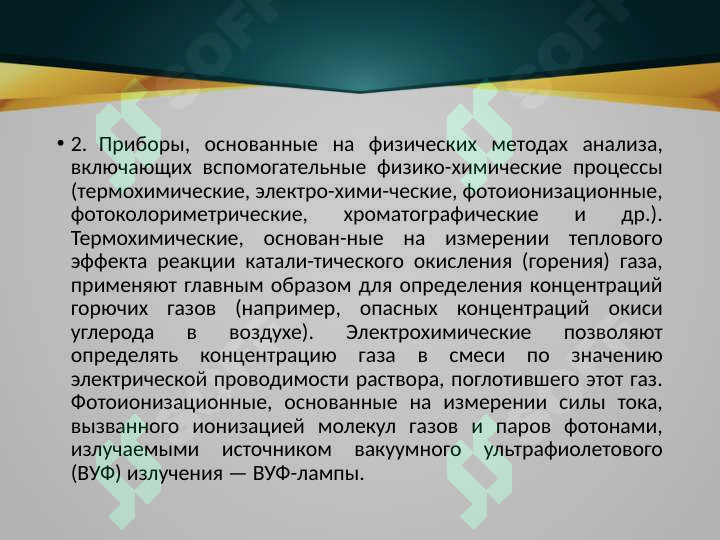 • 2. Приборы, основанные на физических методах анализа, включающих вспомогательные физико-химические процессы (термохимические, электро-хими-ческие, фотоионизационные, фотоколориметрические, хроматографические и др.). Термохимические, основан-ные на измерении теплового эффекта реакции катали-тического окисления (горения) газа, применяют главным образом для определения концентраций горючих газов (например, опасных концентраций окиси углерода в воздухе). Электрохимические позволяют определять концентрацию газа в смеси по значению электрической проводимости раствора, поглотившего этот газ. Фотоионизационные, основанные на измерении силы тока, вызванного ионизацией молекул газов и паров фотонами, излучаемыми источником вакуумного ультрафиолетового (ВУФ) излучения — ВУФ-лампы.